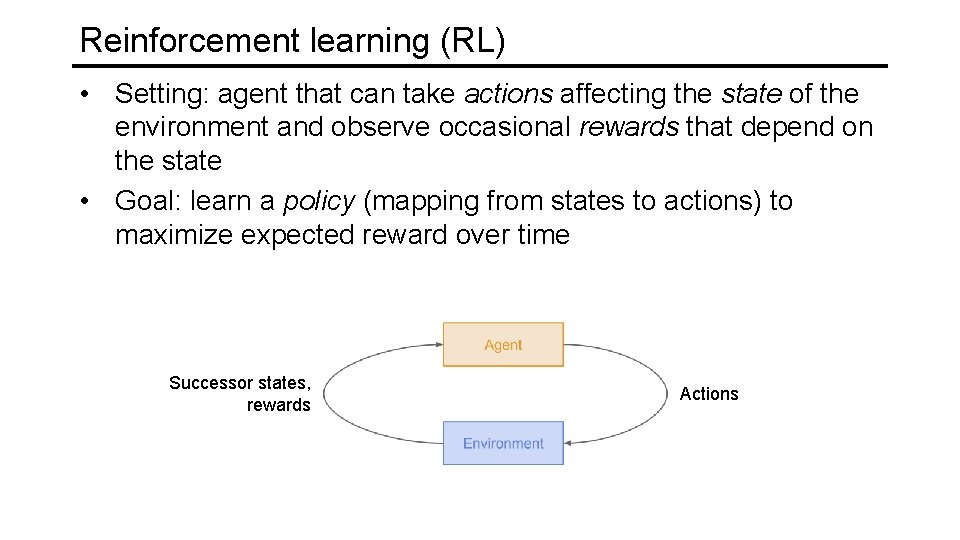 Reinforcement learning (RL)

• Setting: agent that can take actions affecting the state of the environment and observe occasional rewards that depend on the state
• Goal: learn a policy (mapping from states to actions) to maximize expected reward over time

Agent

Successor states, rewards

Actions

Environment